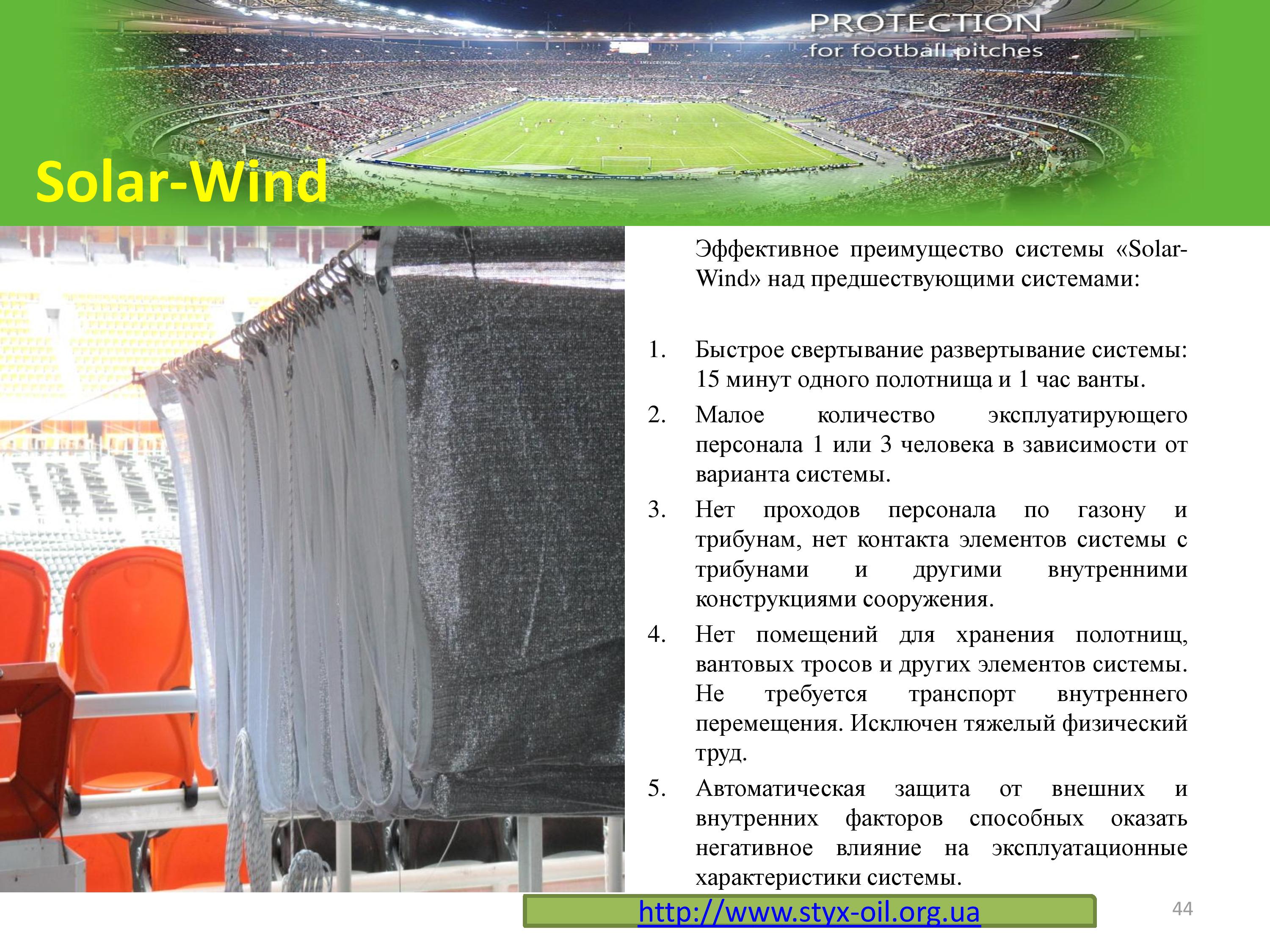 PROTECTION
for football pitches

Solar-Wind

Эффективное преимущество системы «Solar-Wind» над предшествующими системами:

1. Быстрое свертывание развертывание системы: 15 минут одного полотнища и 1 час ванты.
2. Малое количество эксплуатирующего персонала 1 или 3 человека в зависимости от варианта системы.
3. Нет проходов персонала по газону и трибунам, нет контакта элементов системы с трибунами и другими внутренними конструкциями сооружения.
4. Нет помещений для хранения полотнищ, вантовых тросов и других элементов системы. Не требуется транспорт внутреннего перемещения. Исключен тяжелый физический труд.
5. Автоматическая защита от внешних и внутренних факторов способных оказать негативное влияние на эксплуатационные характеристики системы.

http://www.styx-oil.org.ua

44